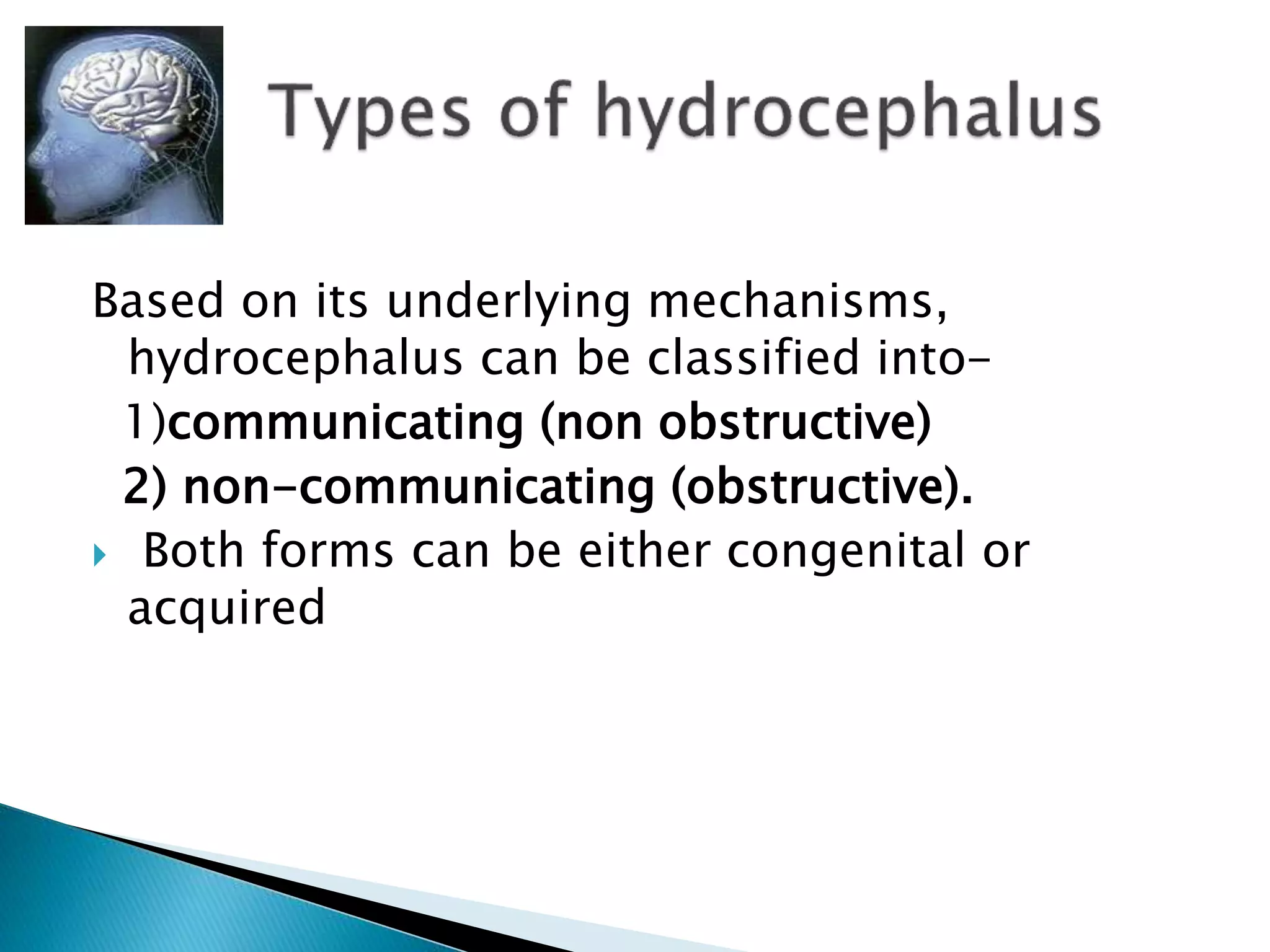 Types of hydrocephalus

Based on its underlying mechanisms, hydrocephalus can be classified into–

1)communicating (non obstructive)

2) non–communicating (obstructive).

Both forms can be either congenital or acquired